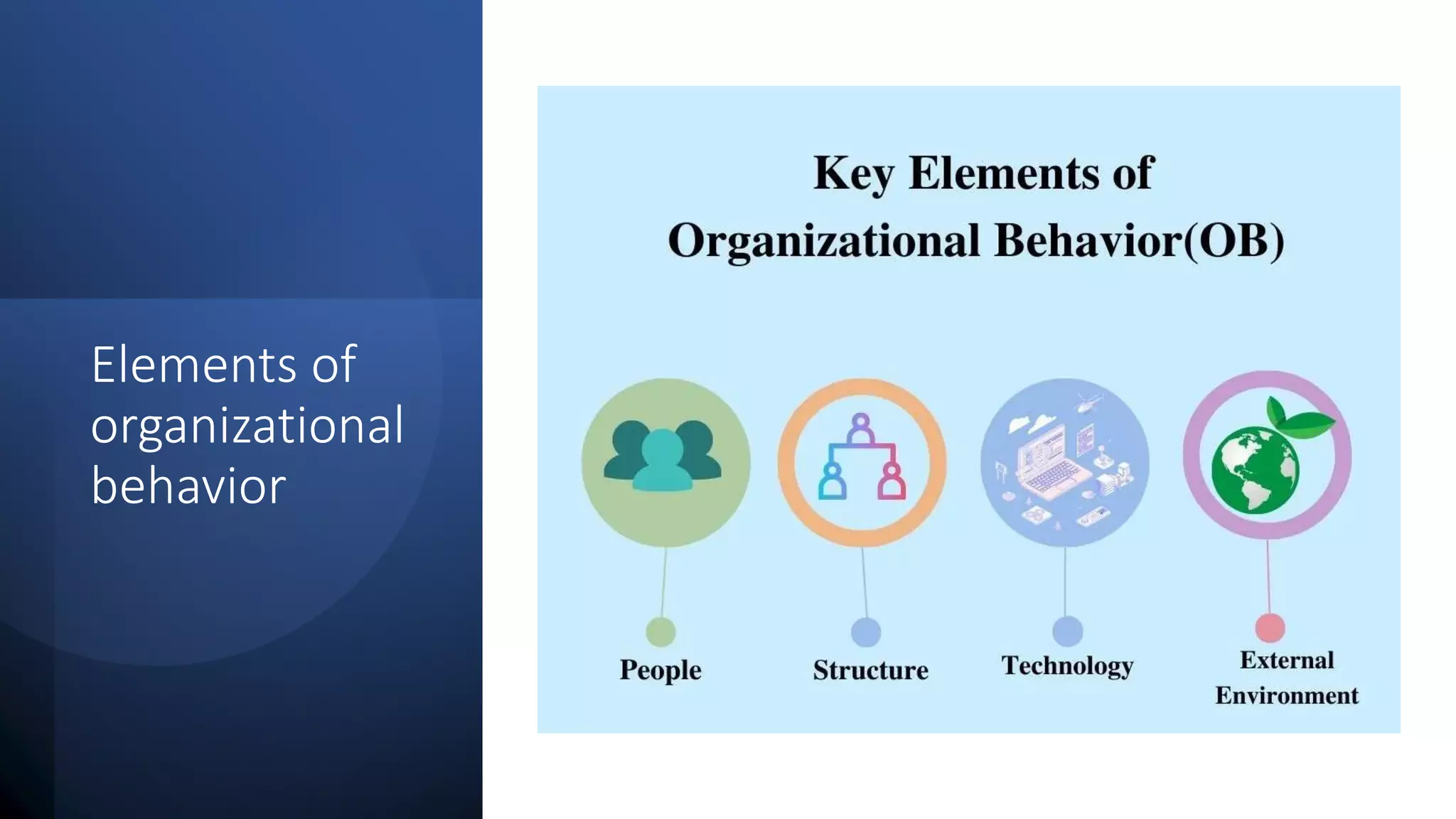 Elements of organizational behavior

Key Elements of Organizational Behavior(OB)

People

Structure

Technology

External Environment